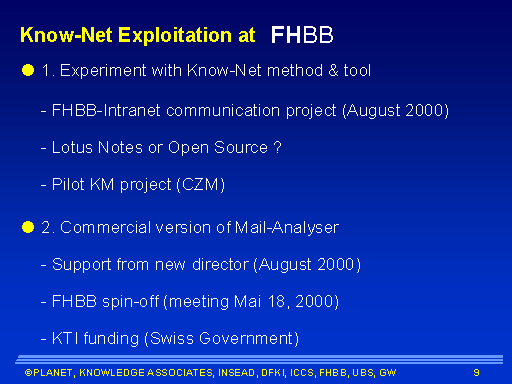 Know-Net Exploitation at FHBB

1. Experiment with Know-Net method & tool

- FHBB-Intranet communication project (August 2000)

- Lotus Notes or Open Source ?

- Pilot KM project (CZM)

2. Commercial version of Mail-Analyser

- Support from new director (August 2000)

- FHBB spin-off (meeting Mai 18, 2000)

- KTI funding (Swiss Government)

©PLANET, KNOWLEDGE ASSOCIATES, INSEAD, DFKI, ICCS, FHBB, UBS, GW 9